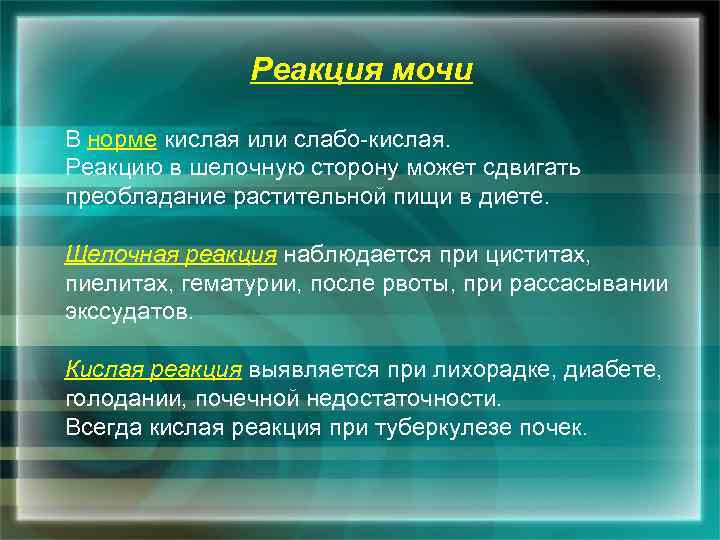 Реакция мочи

В норме кислая или слабо-кислая.
Реакцию в шелочную сторону может сдвигать преобладание растительной пищи в диете.

Щелочная реакция наблюдается при циститах, пиелитах, гематурии, после рвоты, при рассасывании экссудатов.

Кислая реакция выявляется при лихорадке, диабете, голодании, почечной недостаточности.
Всегда кислая реакция при туберкулезе почек.